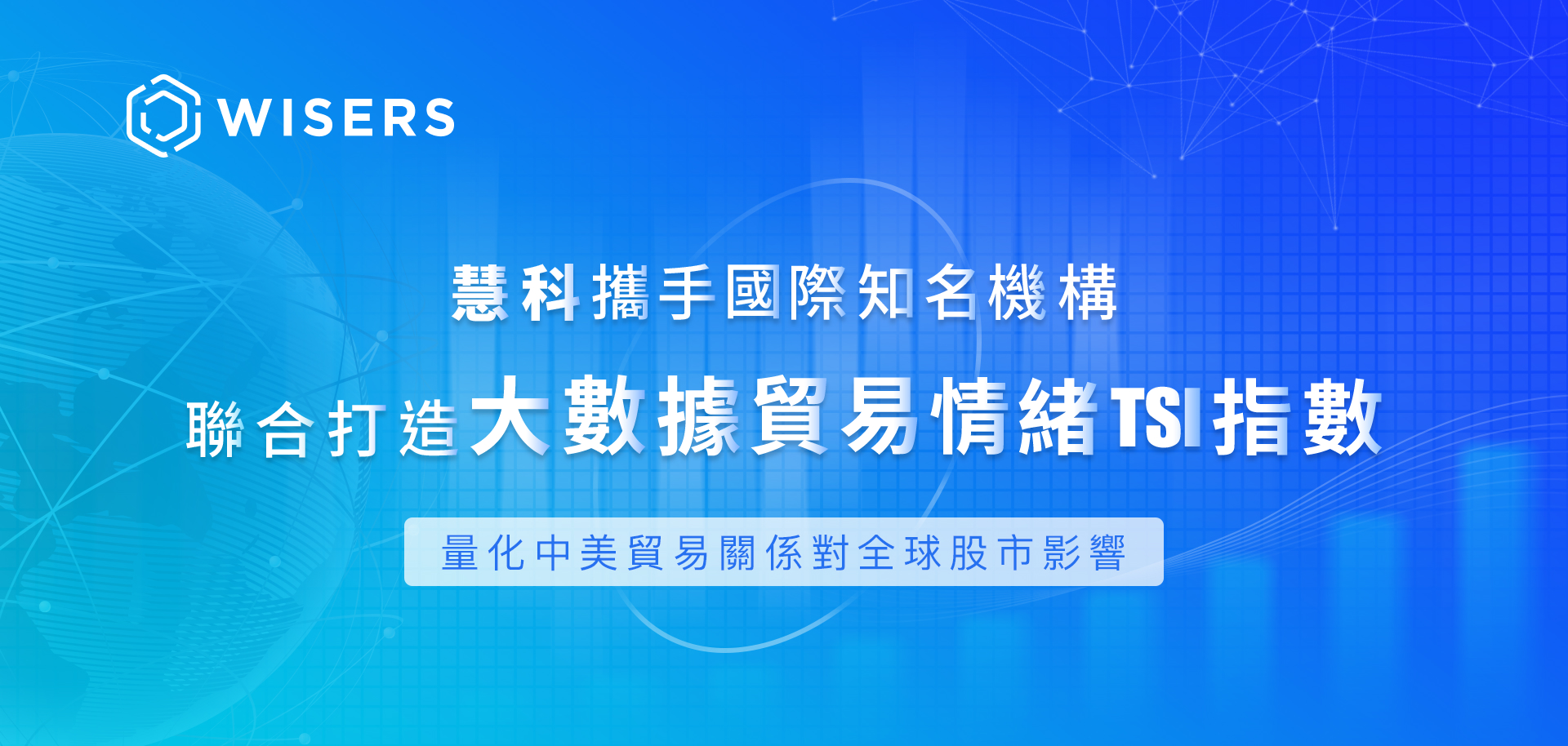 WISERS

慧科攜手國際知名機構

聯合打造大數據貿易情緒TSI指數

量化中美貿易關係對全球股市影響